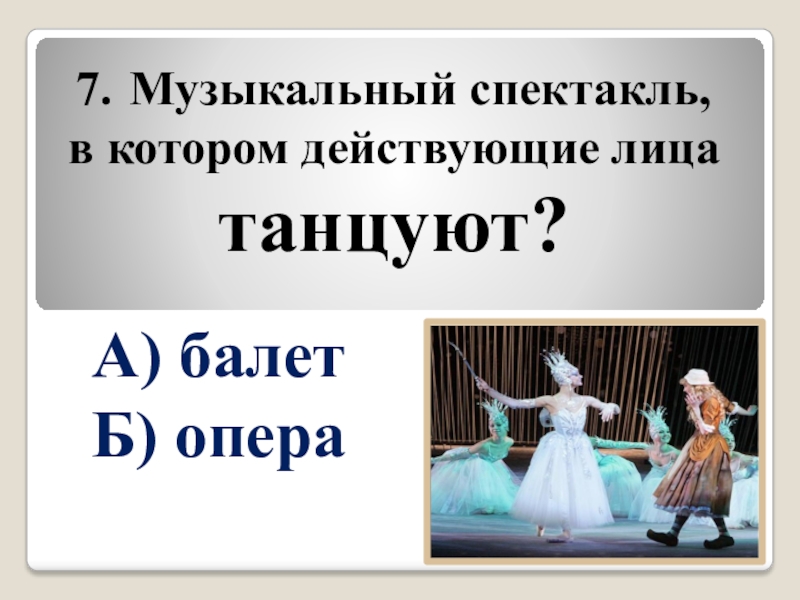 7. Музыкальный спектакль, в котором действующие лица танцуют?

А) балет
Б) опера